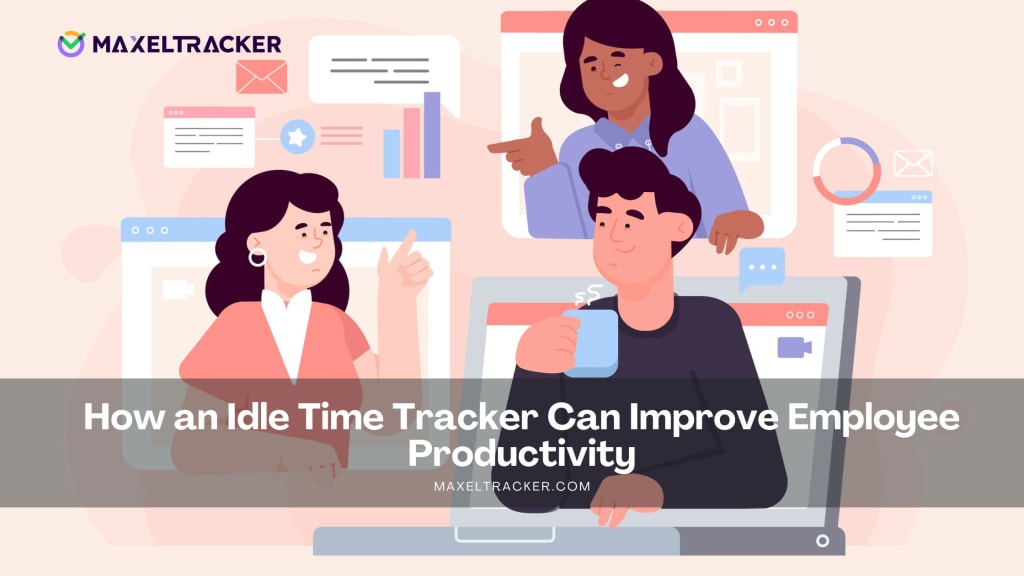 MAXELTRACKER

How an Idle Time Tracker Can Improve Employee Productivity

MAXELTRACKER.COM